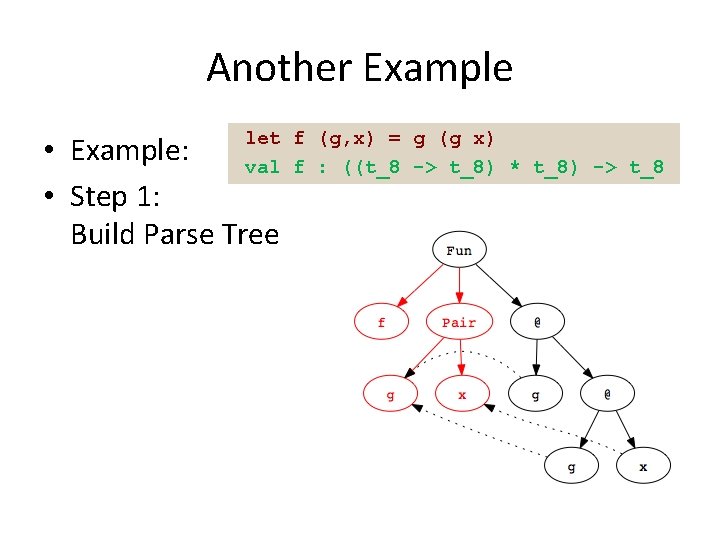 Another Example

• Example:

let f (g,x) = g (g x)
val f : ((t_8 -> t_8) * t_8) -> t_8

• Step 1:
Build Parse Tree

Fun
f
Pair
@
g
x
g
@
g
x